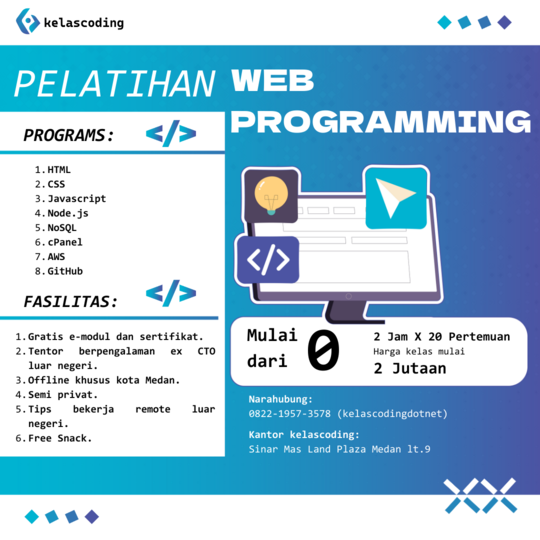 kelascoding

PELATIHAN WEB PROGRAMMING

PROGRAMS:

1. HTML
2. CSS
3. Javascript
4. Node.js
5. NoSQL
6. cPanel
7. AWS
8. GitHub

FASILITAS:

1. Gratis e-modul dan sertifikat.
2. Tentor berpengalaman ex CTO luar negeri.
3. Offline khusus kota Medan.
4. Semi privat.
5. Tips bekerja remote luar negeri.
6. Free Snack.

Mulai dari 0

2 Jam X 20 Pertemuan
Harga kelas mulai
2 Jutaan

Narahubung:
0822-1957-3578 (kelascodingdotnet)

Kantor kelascoding:
Sinar Mas Land Plaza Medan lt.9